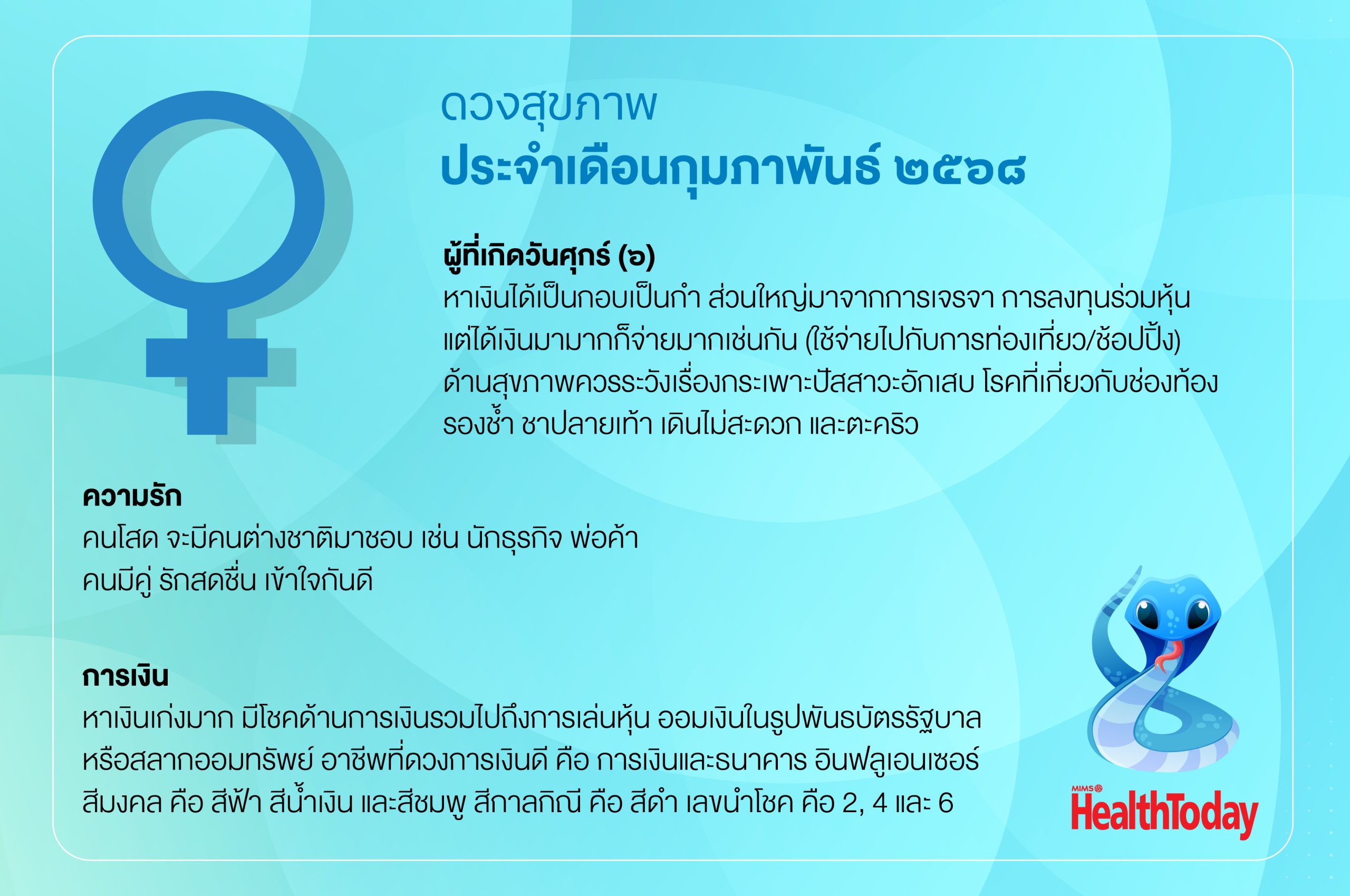 ดวงสุขภาพ

ประจำเดือนกุมภาพันธ์ ๒๕๖๘

ผู้ที่เกิดวันศุกร์ (๖)

หาเงินได้เป็นกอบเป็นกำ ส่วนใหญ่มาจากการเจรจา การลงทุนร่วมหุ้น แต่ได้เงินมามากก็จ่ายมากเช่นกัน (ใช้จ่ายไปกับการท่องเที่ยว/ช้อปปิ้ง) ด้านสุขภาพควรระวังเรื่องกระเพาะปัสสาวะอักเสบ โรคที่เกี่ยวกับช่องท้อง รองช้ำ ชาปลายเท้า เดินไม่สะดวก และตะคริว

ความรัก

คนโสด จะมีคนต่างชาติมาชอบ เช่น นักธุรกิจ พ่อค้า
คนมีคู่ รักสดชื่น เข้าใจกันดี

การเงิน

หาเงินเก่งมาก มีโชคด้านการเงินรวมไปถึงการเล่นหุ้น ออมเงินในรูปพันธบัตรรัฐบาล หรือสลากออมทรัพย์ อาชีพที่ดวงการเงินดี คือ การเงินและธนาคาร อินฟลูเอนเซอร์ สีมงคล คือ สีฟ้า สีน้ำเงิน และสีชมพู สีกาลกิณี คือ สีดำ เลขนำโชค คือ 2, 4 และ 6

MIMS HealthToday